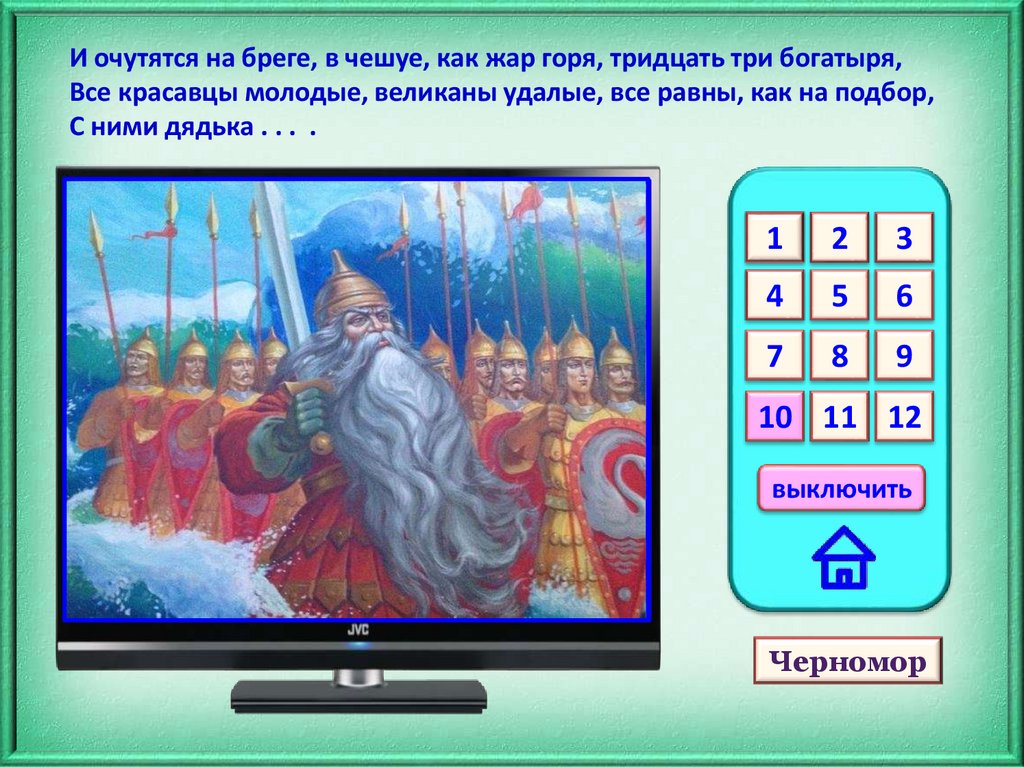 И очутятся на бреге, в чешуе, как жар горя, тридцать три богатыря,
Все красавцы молодые, великаны удалые, все равны, как на подбор,
С ними дядька . . . .

JVC

1 2 3
4 5 6
7 8 9
10 11 12

выключить

Черномор